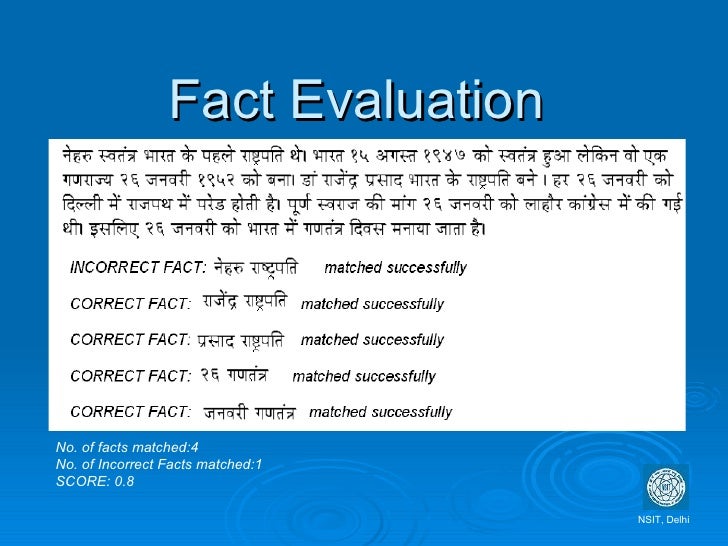 Fact Evaluation

नेहरु स्वतंत्र भारत के पहले राष्ट्रपति थे। भारत १५ अगस्त १९४७ को स्वतंत्र हुआ लेकिन वो एक गणराज्य २६ जनवरी १९५२ को बना। डां राजेंद्र प्रसाद भारत के राष्ट्रपति बने । हर २६ जनवरी को दिल्ली में राजपथ में परेड होती है। पूर्ण स्वराज की मांग २६ जनवरी को लाहौर कांग्रेस में की गई थी। इसलिए २६ जनवरी को भारत में गणतंत्र दिवस मनाया जाता है।

INCORRECT FACT: नेहरु राष्ट्रपति matched successfully

CORRECT FACT: राजेंद्र राष्ट्रपति matched successfully

CORRECT FACT: प्रसाद राष्ट्रपति matched successfully

CORRECT FACT: २६ गणतंत्र matched successfully

CORRECT FACT: जनवरी गणतंत्र matched successfully

No. of facts matched:4
No. of Incorrect Facts matched:1
SCORE: 0.8

NSIT, Delhi